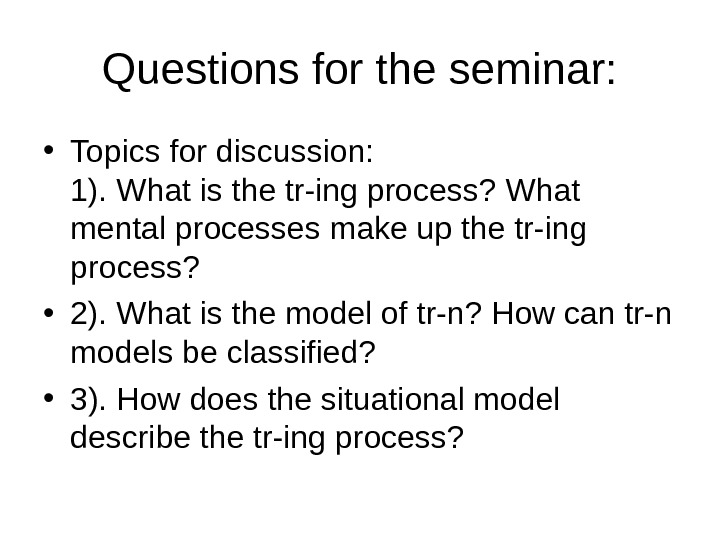 Questions for the seminar:

• Topics for discussion:
1). What is the tr-ing process? What mental processes make up the tr-ing process?

• 2). What is the model of tr-n? How can tr-n models be classified?

• 3). How does the situational model describe the tr-ing process?